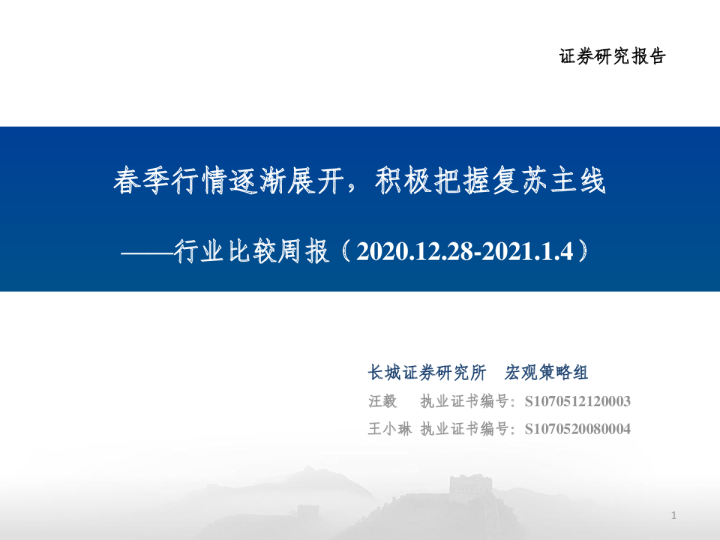 证券研究报告

春季行情逐渐展开，积极把握复苏主线

——行业比较周报（2020.12.28-2021.1.4）

长城证券研究所 宏观策略组

汪毅 执业证书编号：S1070512120003

王小琳 执业证书编号：S1070520080004

1